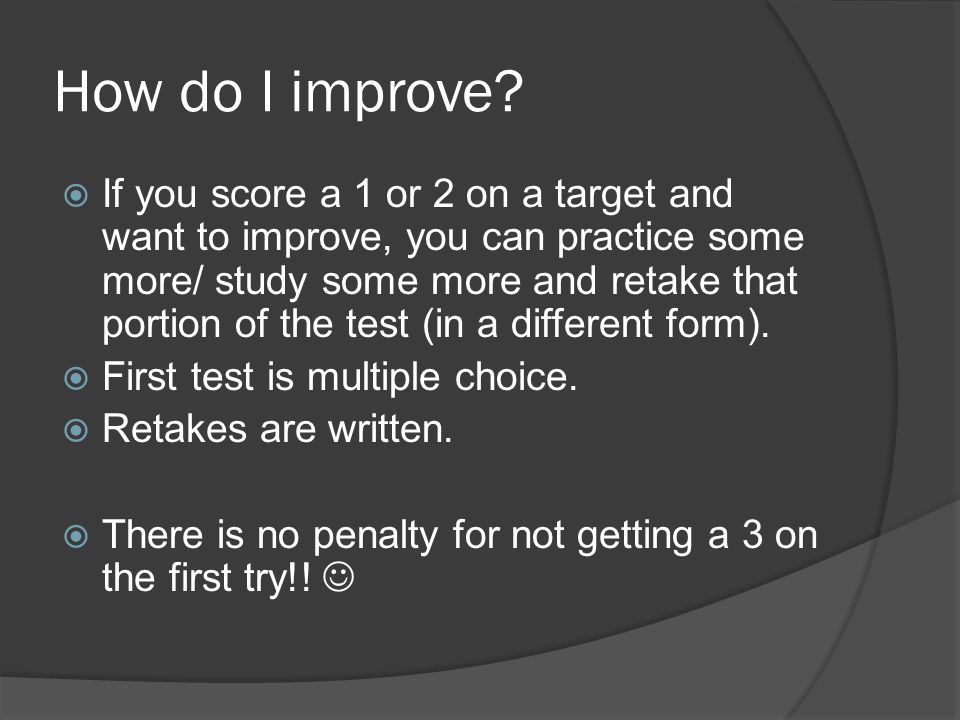 How do I improve?

If you score a 1 or 2 on a target and want to improve, you can practice some more/ study some more and retake that portion of the test (in a different form).

First test is multiple choice.

Retakes are written.

There is no penalty for not getting a 3 on the first try!! ☺